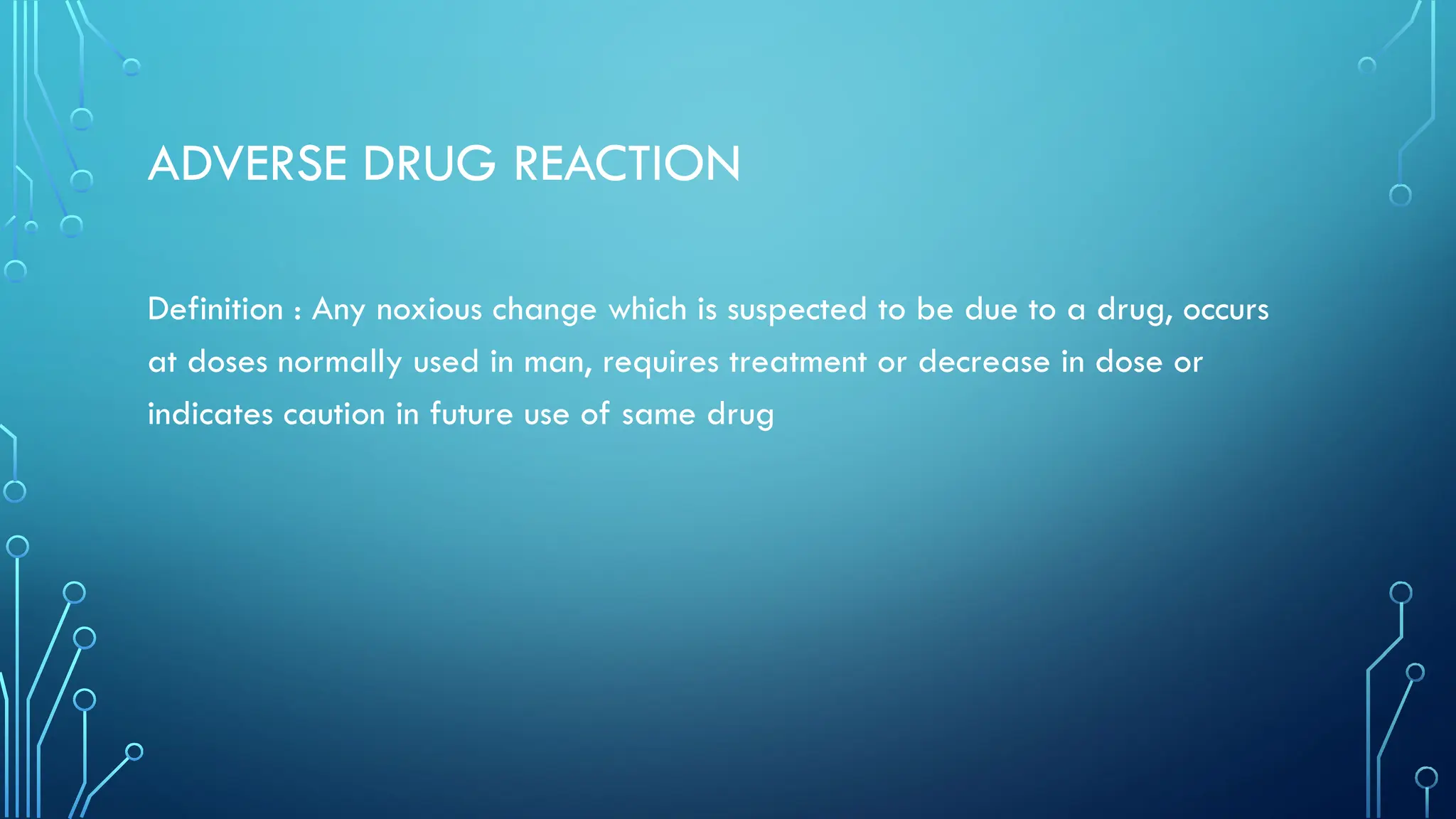 ADVERSE DRUG REACTION

Definition : Any noxious change which is suspected to be due to a drug, occurs at doses normally used in man, requires treatment or decrease in dose or indicates caution in future use of same drug